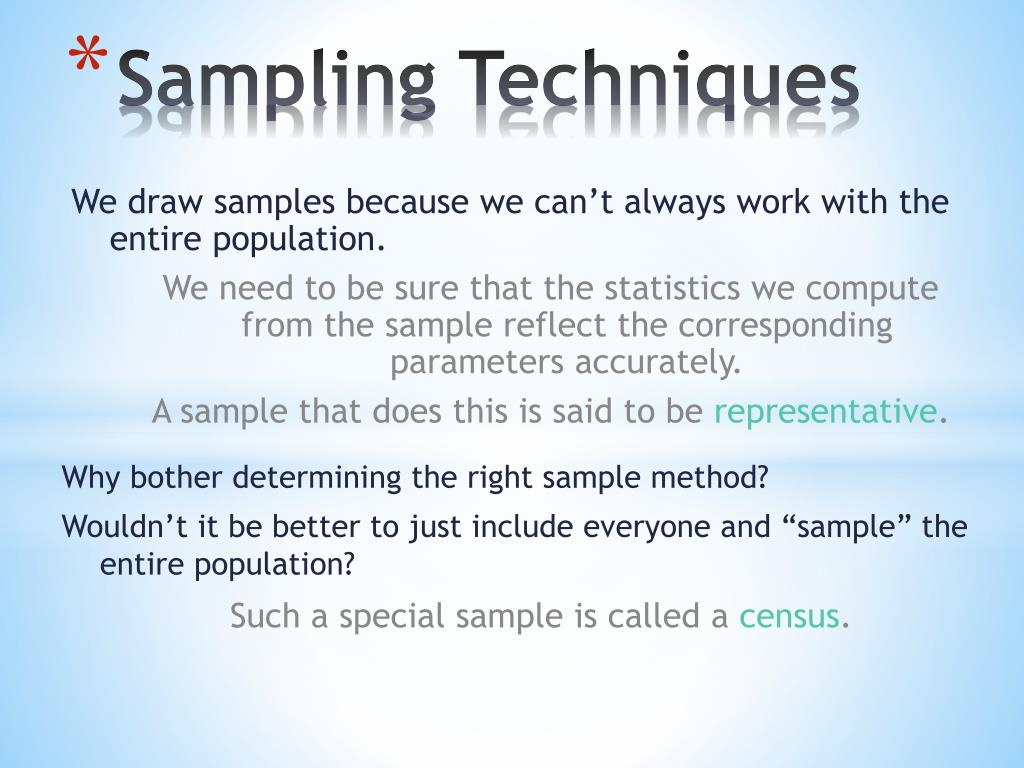 *Sampling Techniques

We draw samples because we can’t always work with the entire population.

We need to be sure that the statistics we compute from the sample reflect the corresponding parameters accurately.

A sample that does this is said to be representative.

Why bother determining the right sample method?

Wouldn’t it be better to just include everyone and “sample” the entire population?

Such a special sample is called a census.